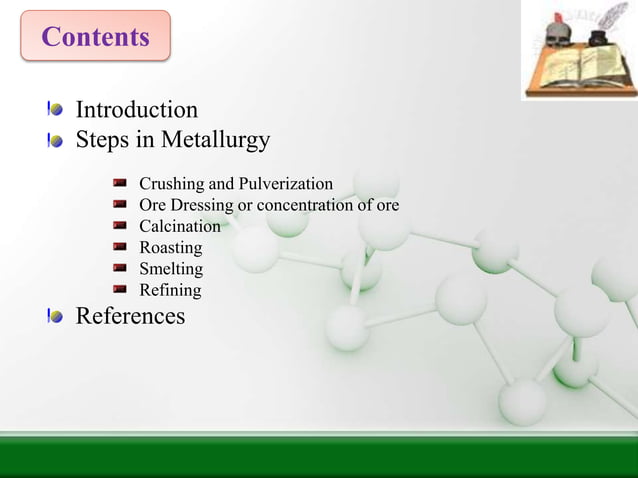 Contents

Introduction
Steps in Metallurgy

Crushing and Pulverization
Ore Dressing or concentration of ore
Calcination
Roasting
Smelting
Refining

References